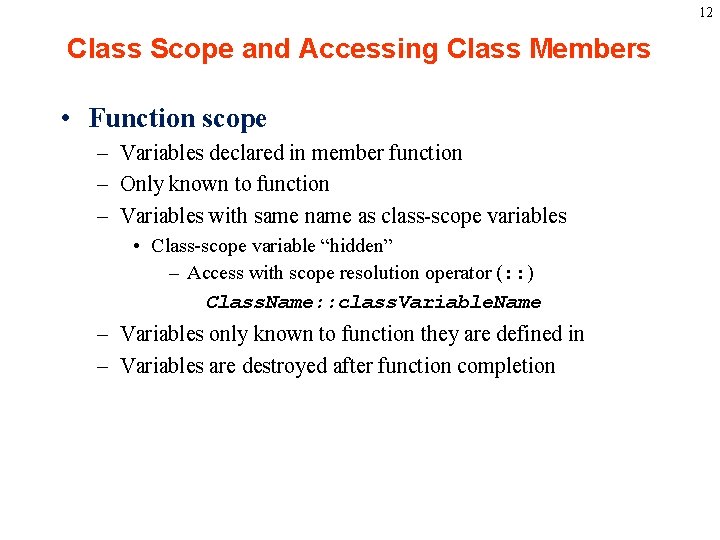 12

Class Scope and Accessing Class Members

• Function scope
– Variables declared in member function
– Only known to function
– Variables with same name as class-scope variables
• Class-scope variable “hidden”
– Access with scope resolution operator (::)
ClassName::classVariableName
– Variables only known to function they are defined in
– Variables are destroyed after function completion